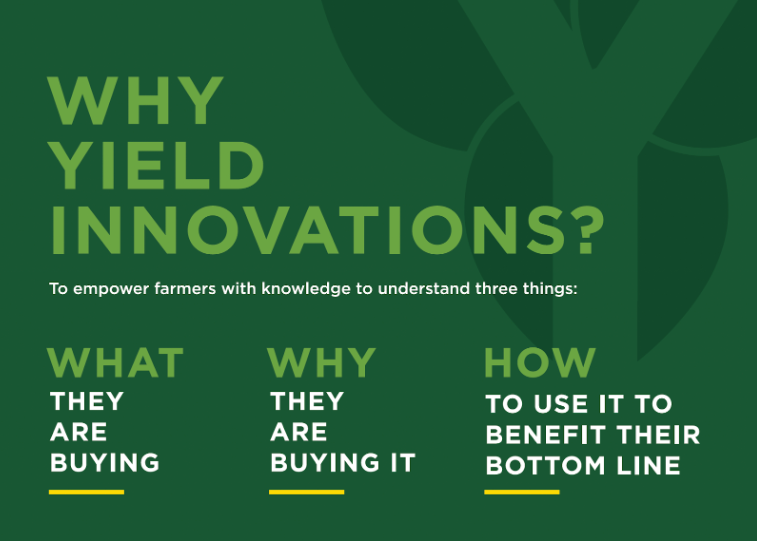 WHY YIELD INNOVATIONS?

To empower farmers with knowledge to understand three things:

WHAT
THEY ARE BUYING

WHY
THEY ARE BUYING IT

HOW
TO USE IT TO BENEFIT THEIR BOTTOM LINE